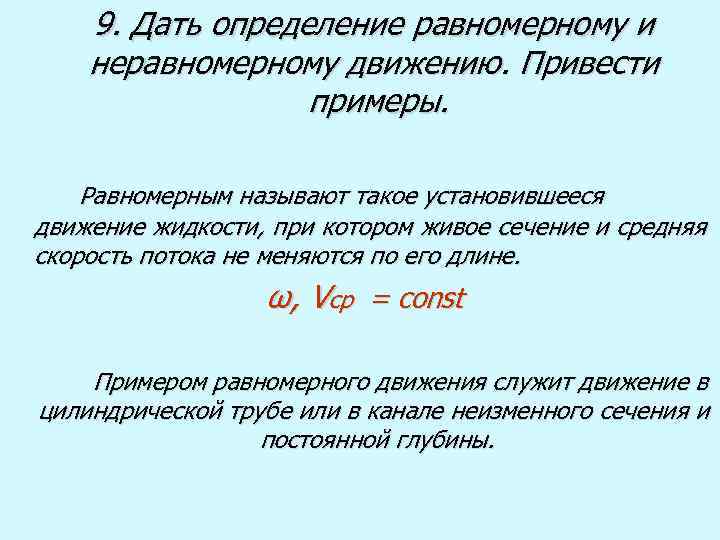 9. Дать определение равномерному и неравномерному движению. Привести примеры.

Равномерным называют такое установившееся движение жидкости, при котором живое сечение и средняя скорость потока не меняются по его длине.

$\omega, V_{ср} = const$

Примером равномерного движения служит движение в цилиндрической трубе или в канале неизменного сечения и постоянной глубины.